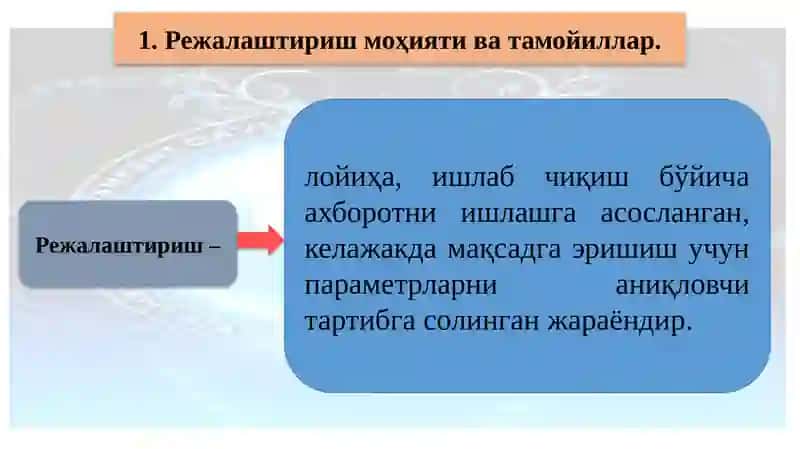 1. Режалаштириш моҳияти ва тамойиллар.

Режалаштириш –

лойиҳа, ишлаб чиқиш бўйича ахборотни ишлашга асосланган, келажакда мақсадга эришиш учун параметрларни аниқловчи тартибга солинган жараёндир.